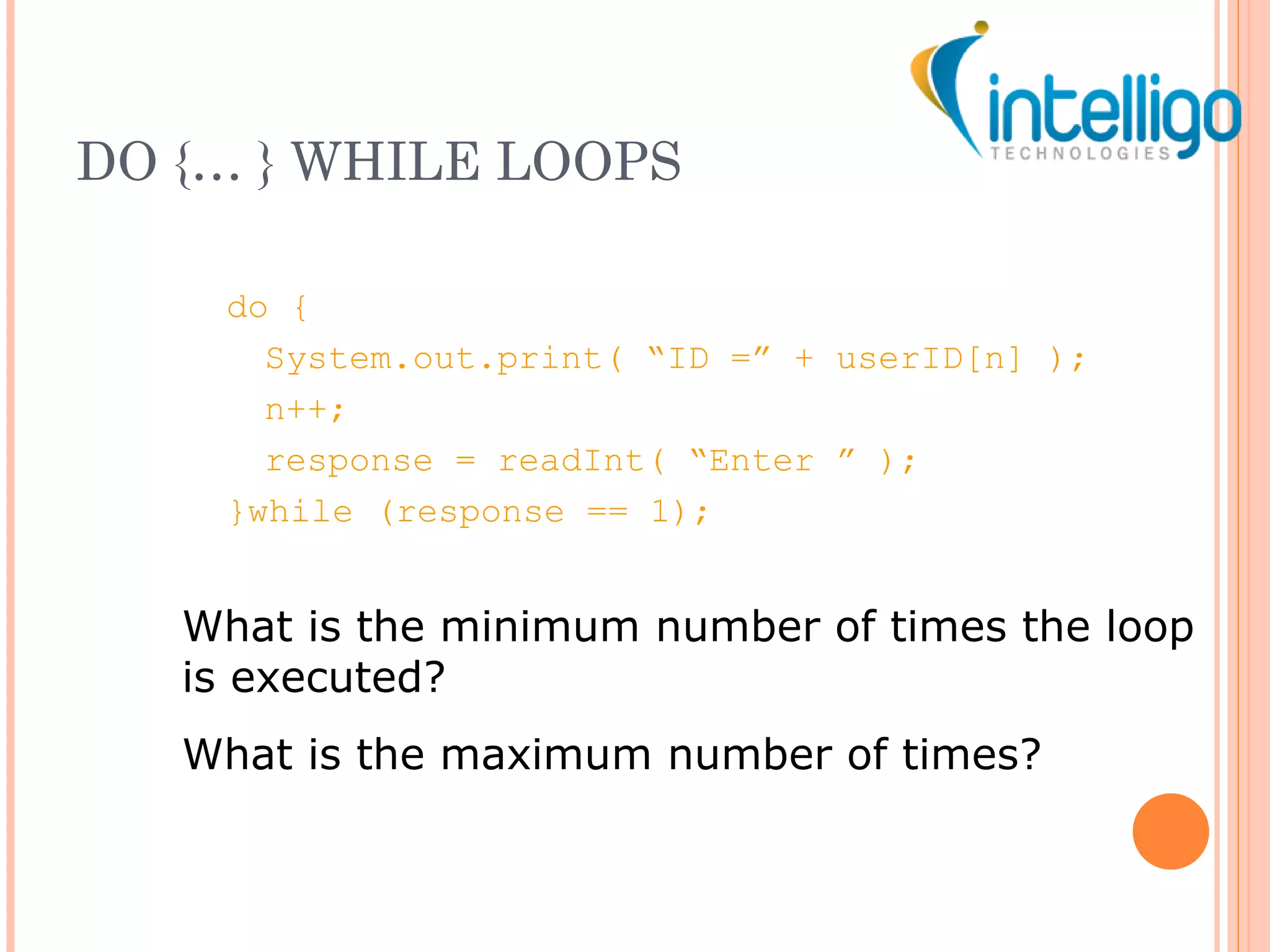 intelligo
TECHNOLOGIES

DO {… } WHILE LOOPS

do {
  System.out.print( “ID =” + userID[n] );
  n++;
  response = readInt( “Enter ” );
}while (response == 1);

What is the minimum number of times the loop is executed?

What is the maximum number of times?